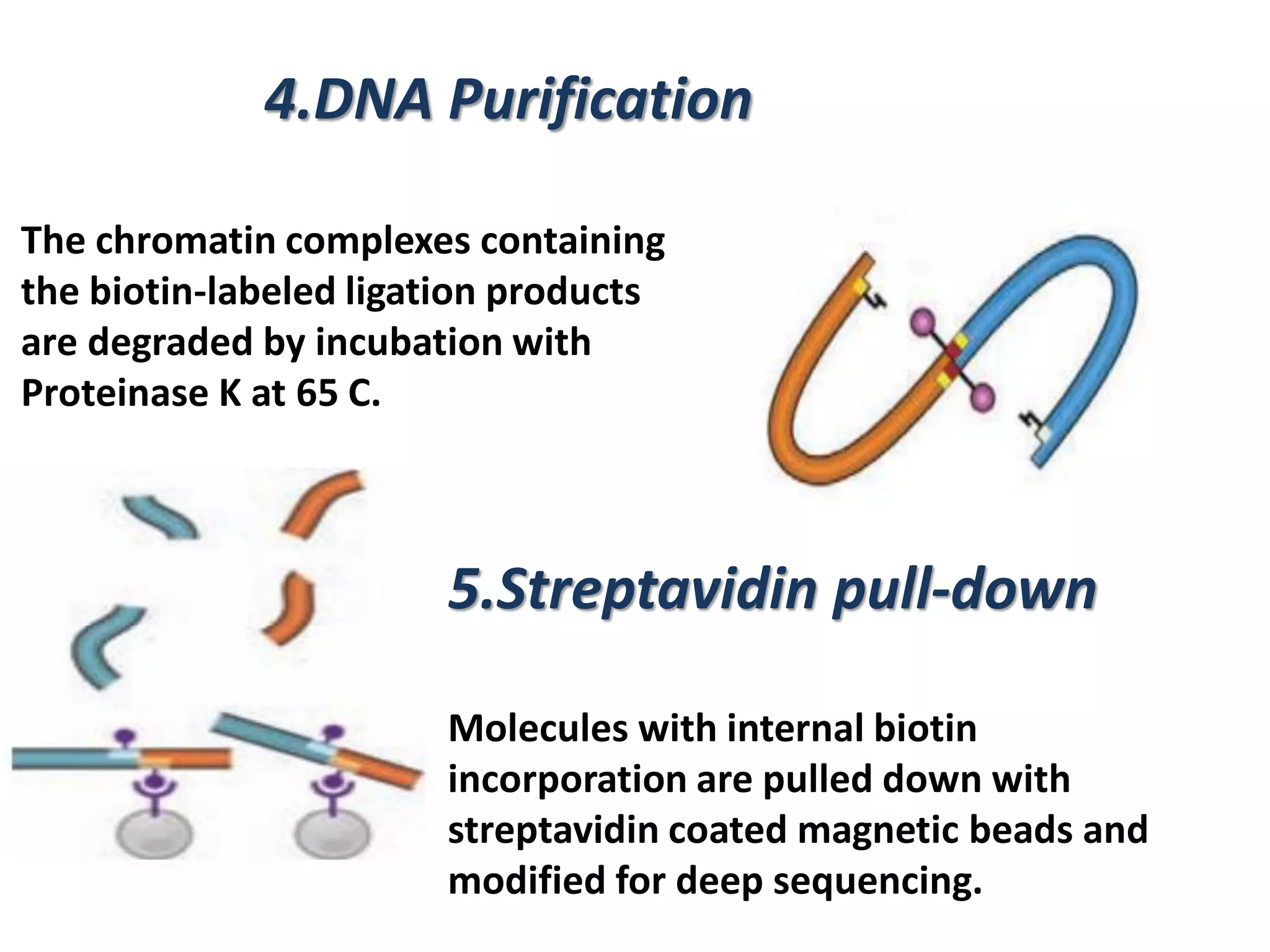 4.DNA Purification

The chromatin complexes containing the biotin-labeled ligation products are degraded by incubation with Proteinase K at 65 C.

5.Streptavidin pull-down

Molecules with internal biotin incorporation are pulled down with streptavidin coated magnetic beads and modified for deep sequencing.